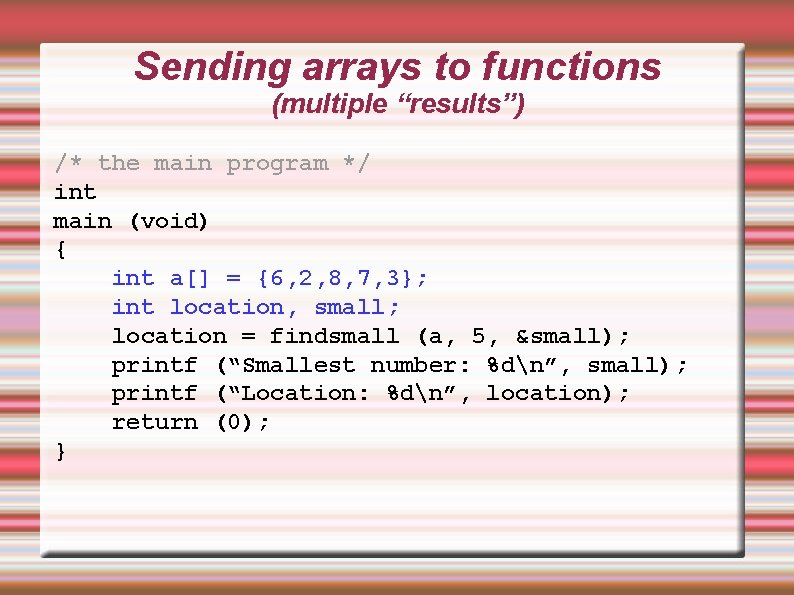 Sending arrays to functions
(multiple “results”)

/* the main program */
int
main (void)
{
    int a[] = {6,2,8,7,3};
    int location, small;
    location = findsmall (a, 5, &small);
    printf (“Smallest number: %d\n”, small);
    printf (“Location: %d\n”, location);
    return (0);
}